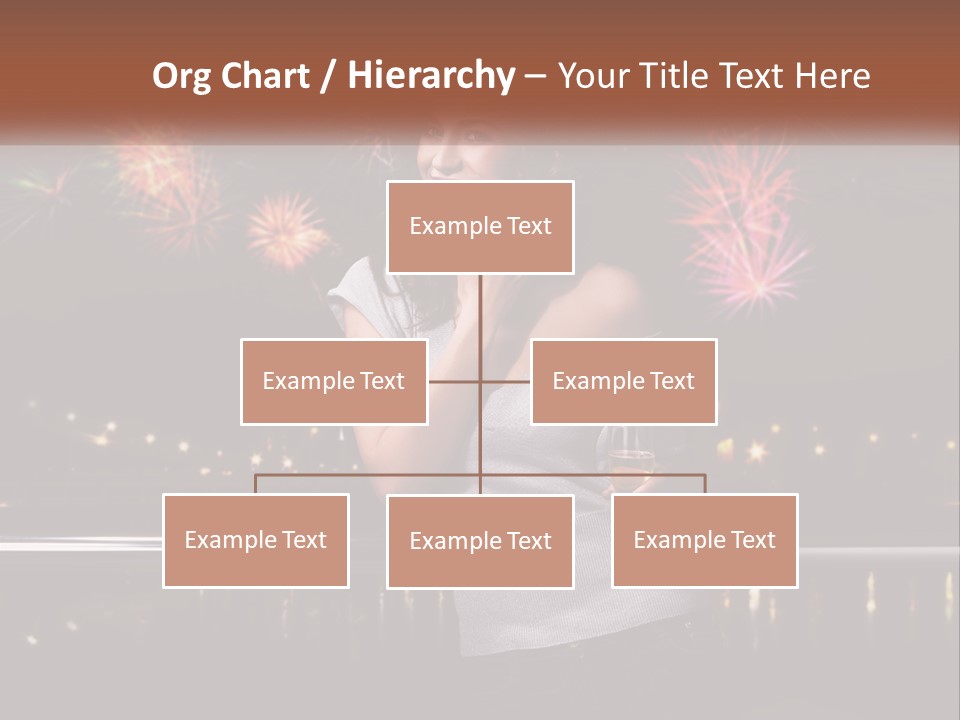 Org Chart / Hierarchy – Your Title Text Here

Example Text

Example Text

Example Text

Example Text

Example Text

Example Text